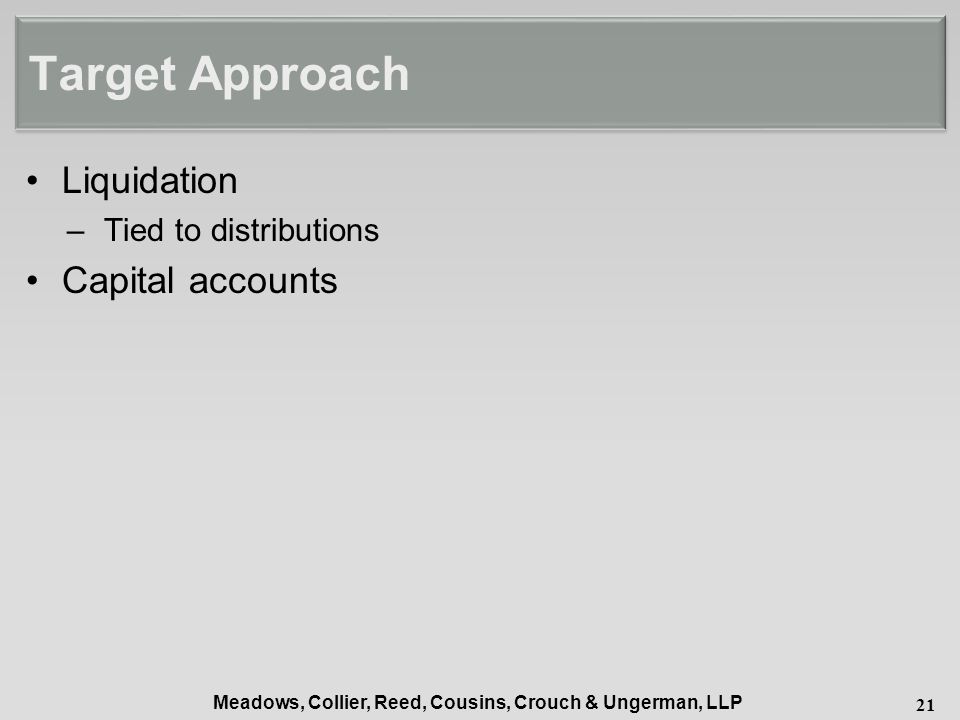 Target Approach

• Liquidation
  – Tied to distributions
• Capital accounts

Meadows, Collier, Reed, Cousins, Crouch & Ungerman, LLP

21